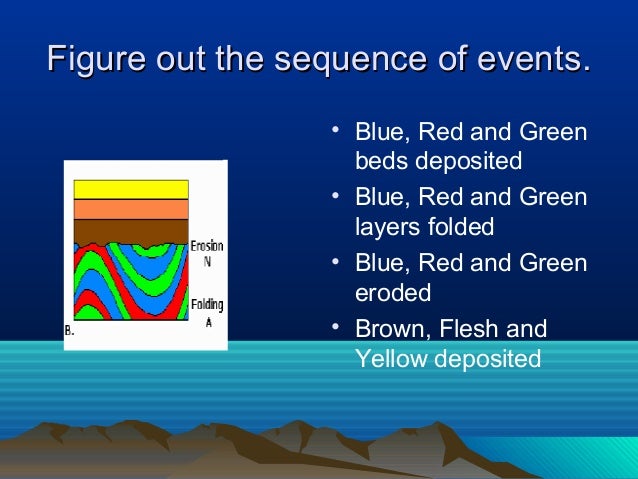 Figure out the sequence of events.

Erosion
N

Folding
A

B.

• Blue, Red and Green beds deposited
• Blue, Red and Green layers folded
• Blue, Red and Green eroded
• Brown, Flesh and Yellow deposited